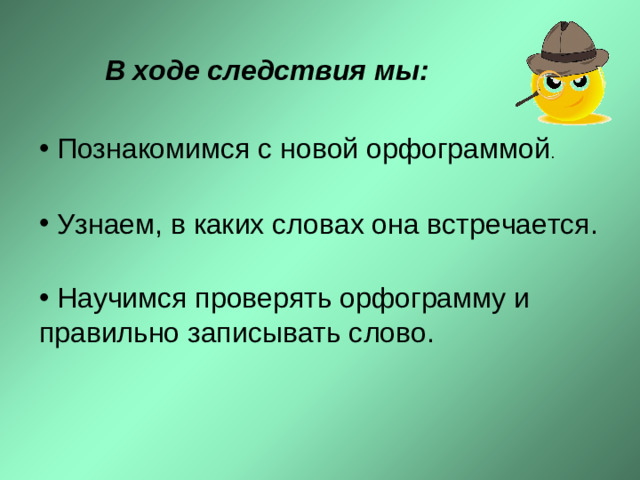 В ходе следствия мы:

• Познакомимся с новой орфограммой.

• Узнаем, в каких словах она встречается.

• Научимся проверять орфограмму и правильно записывать слово.